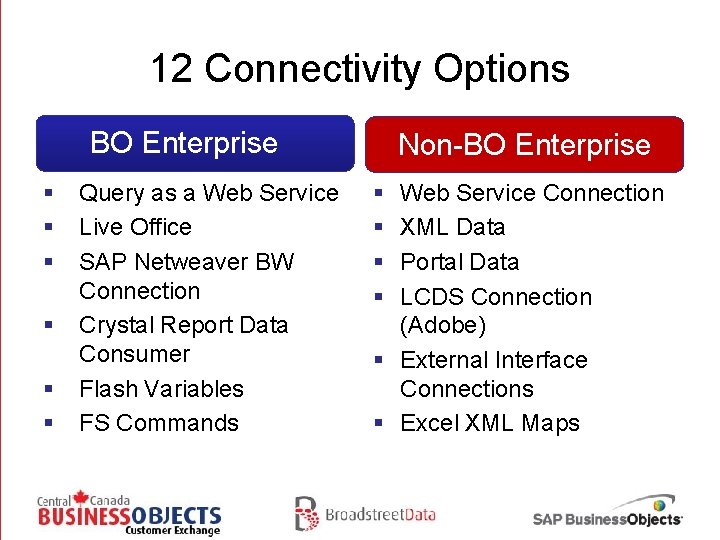 12 Connectivity Options

BO Enterprise

- Query as a Web Service
- Live Office
- SAP Netweaver BW Connection
- Crystal Report Data Consumer
- Flash Variables
- FS Commands

Non-BO Enterprise

- Web Service Connection
- XML Data
- Portal Data
- LCDS Connection (Adobe)
- External Interface Connections
- Excel XML Maps

Central Canada BUSINESSOBJECTS Customer Exchange

BroadstreetData

SAP BusinessObjects